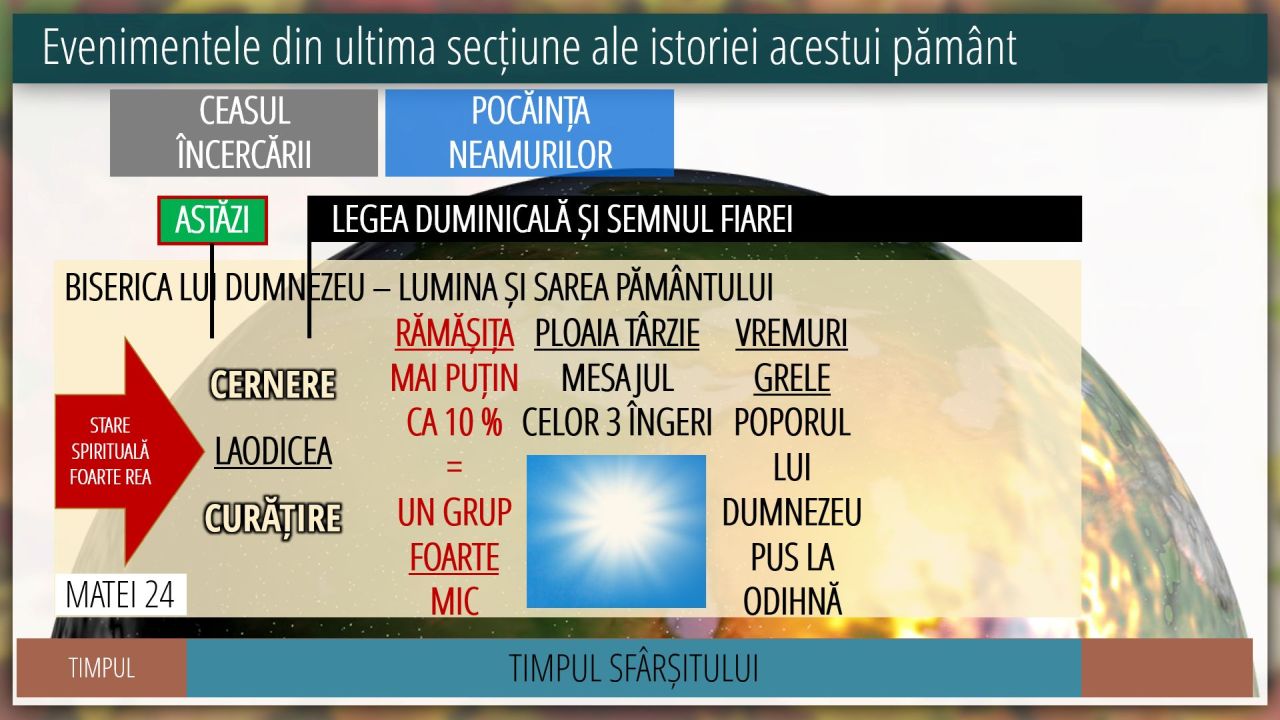 Evenimentele din ultima secțiune ale istoriei acestui pământ

CEASUL ÎNCERCĂRII

POCĂINȚA NEAMURILOR

ASTĂZI

LEGEA DUMINICALĂ ȘI SEMNUL FIAREI

BISERICA LUI DUMNEZEU – LUMINA ȘI SAREA PĂMÂNTULUI

STARE SPIRITUALĂ FOARTE REA

CERNERE

LAODICEA

CURĂȚIRE

RĂMĂȘIȚA MAI PUȚIN CA 10 % = UN GRUP FOARTE MIC

PLOAIA TÂRZIE MESAJUL CELOR 3 ÎNGERI

VREMURI GRELE POPORUL LUI DUMNEZEU PUS LA ODIHNĂ

MATEI 24

TIMPUL

TIMPUL SFÂRȘITULUI